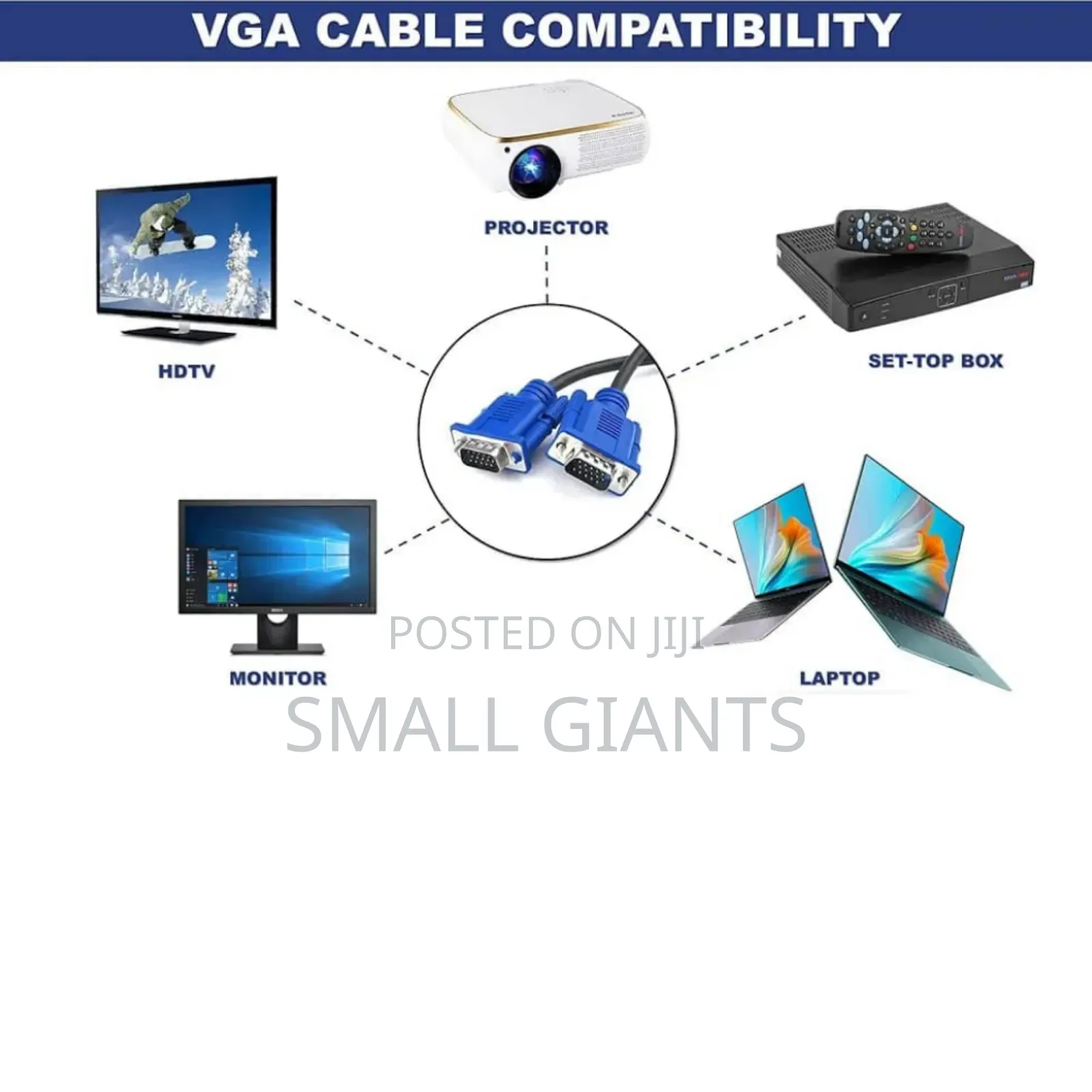 VGA CABLE COMPATIBILITY

PROJECTOR

HDTV

SET-TOP BOX

MONITOR

LAPTOP

POSTED ON JIJI

SMALL GIANTS